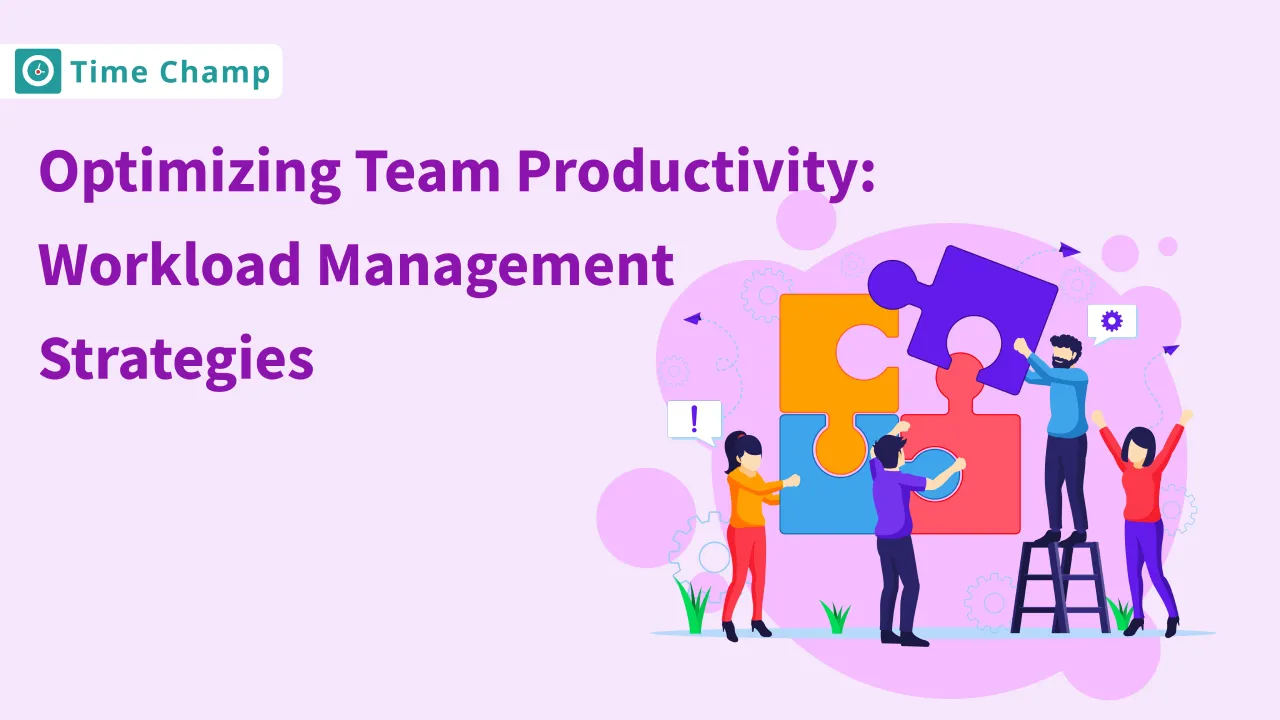 Time Champ

Optimizing Team Productivity: Workload Management Strategies

!